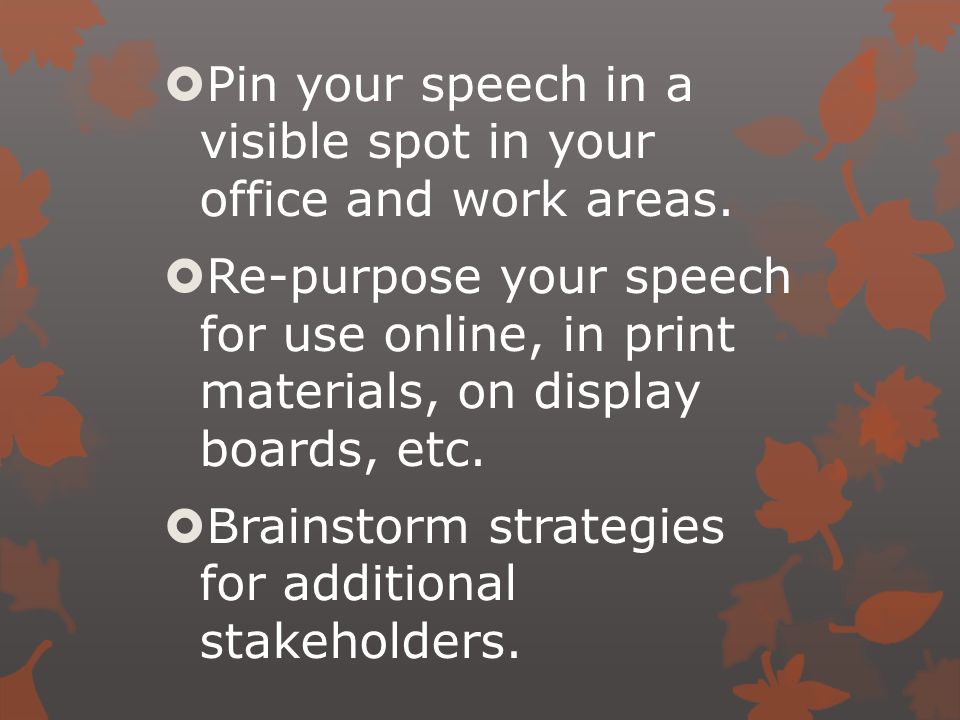 Pin your speech in a visible spot in your office and work areas.

Re-purpose your speech for use online, in print materials, on display boards, etc.

Brainstorm strategies for additional stakeholders.